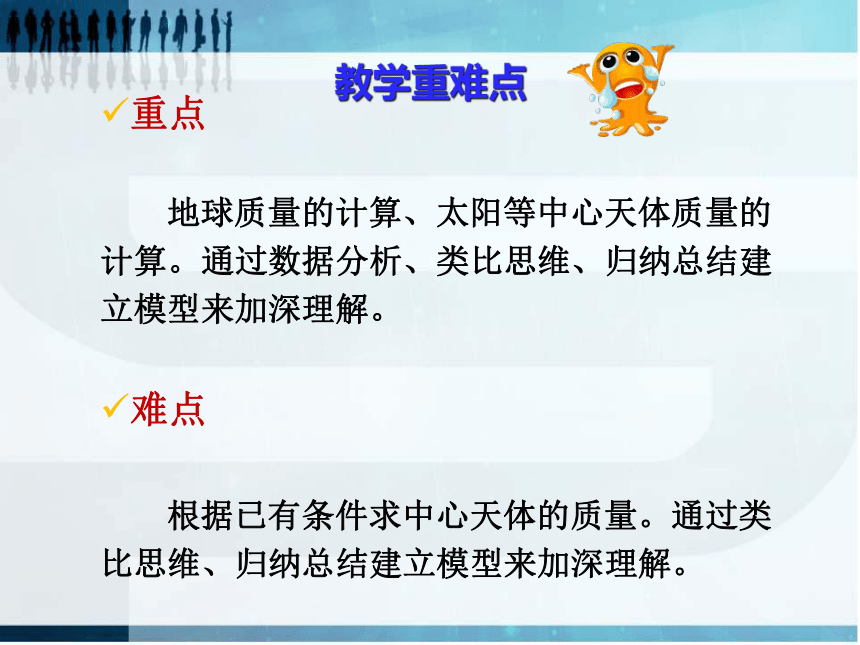 教学重难点

✓重点

地球质量的计算、太阳等中心天体质量的计算。通过数据分析、类比思维、归纳总结建立模型来加深理解。

✓难点

根据已有条件求中心天体的质量。通过类比思维、归纳总结建立模型来加深理解。